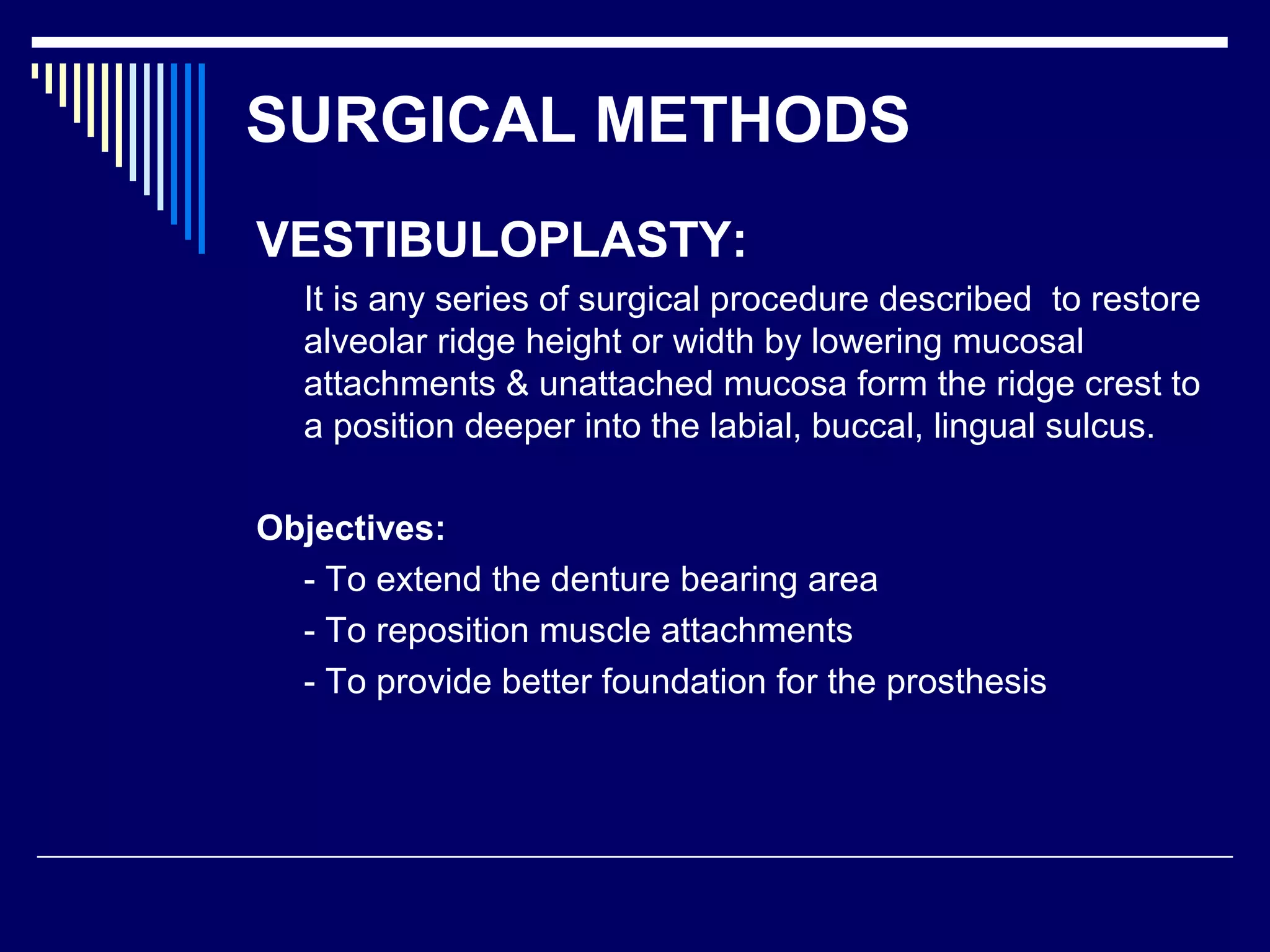 SURGICAL METHODS

VESTIBULOPLASTY:

It is any series of surgical procedure described to restore alveolar ridge height or width by lowering mucosal attachments & unattached mucosa form the ridge crest to a position deeper into the labial, buccal, lingual sulcus.

Objectives:

- To extend the denture bearing area
- To reposition muscle attachments
- To provide better foundation for the prosthesis